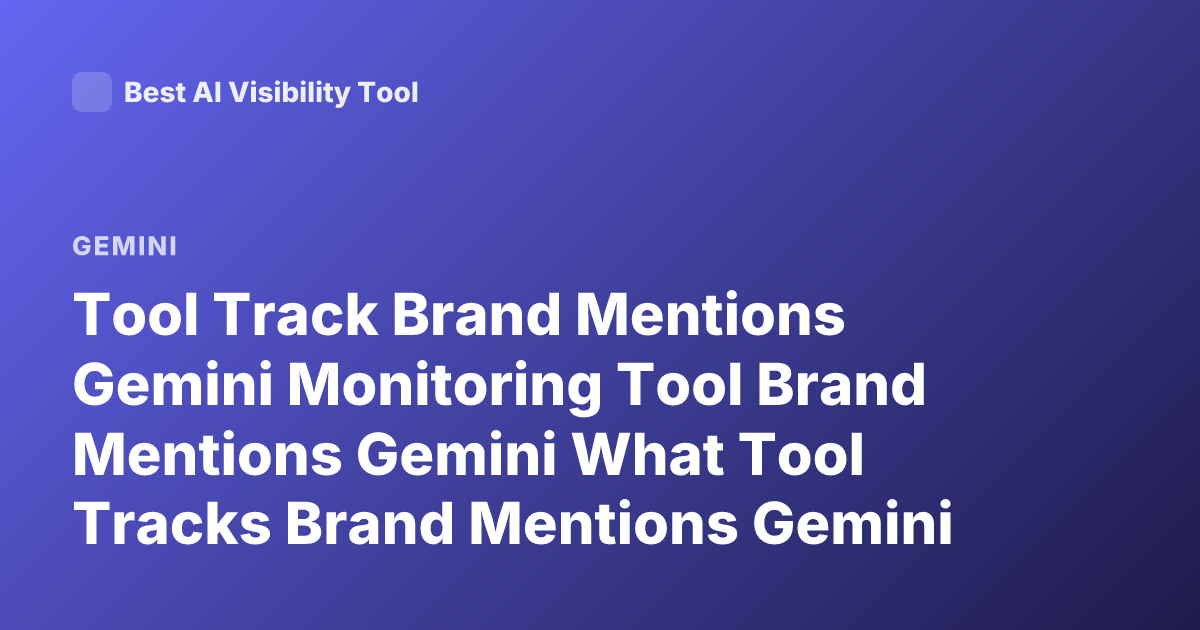 Best AI Visibility Tool

GEMINI

Tool Track Brand Mentions Gemini Monitoring Tool Brand Mentions Gemini What Tool Tracks Brand Mentions Gemini